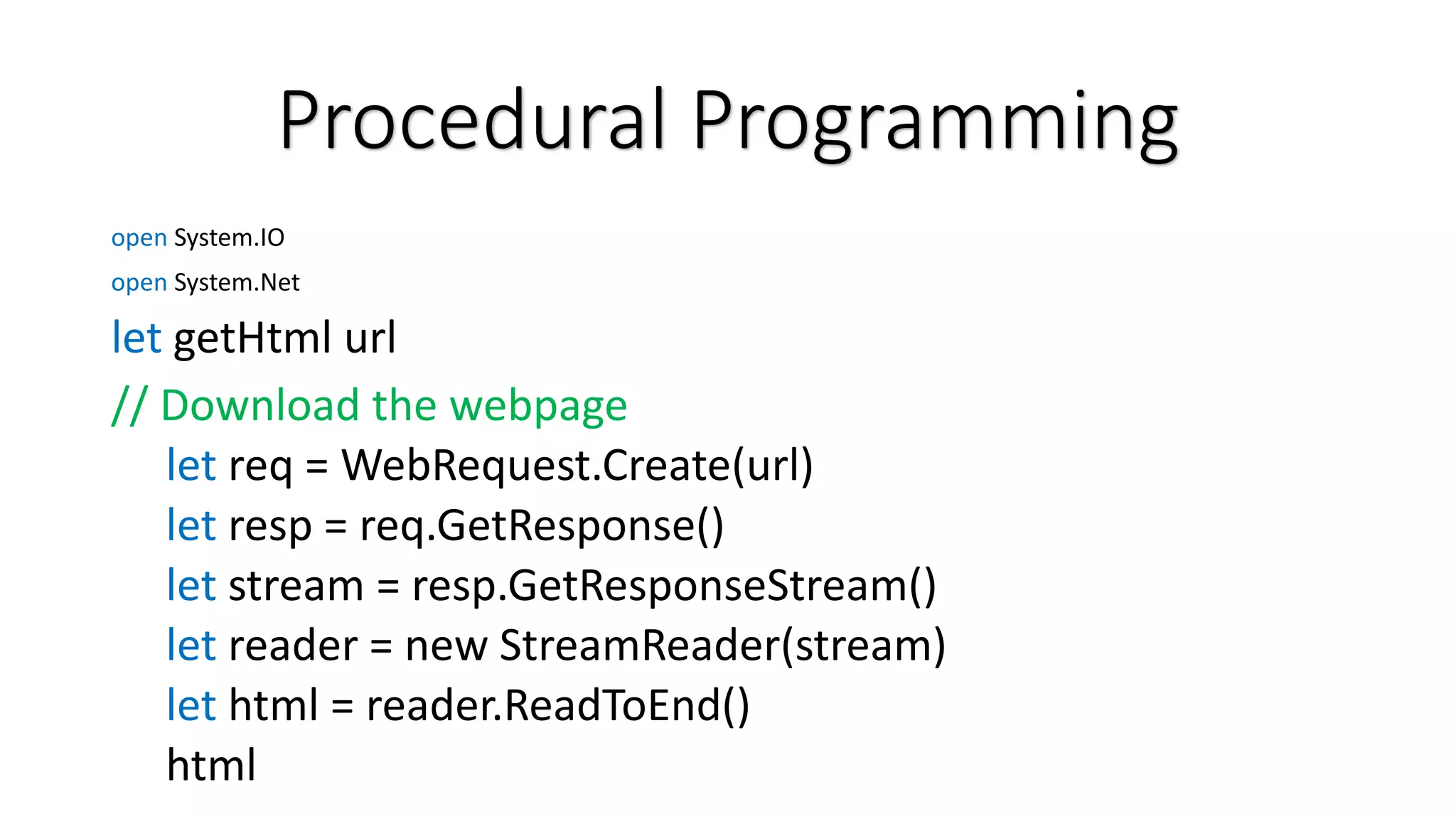 Procedural Programming

open System.IO
open System.Net
let getHtml url
// Download the webpage
let req = WebRequest.Create(url)
let resp = req.GetResponse()
let stream = resp.GetResponseStream()
let reader = new StreamReader(stream)
let html = reader.ReadToEnd()
html